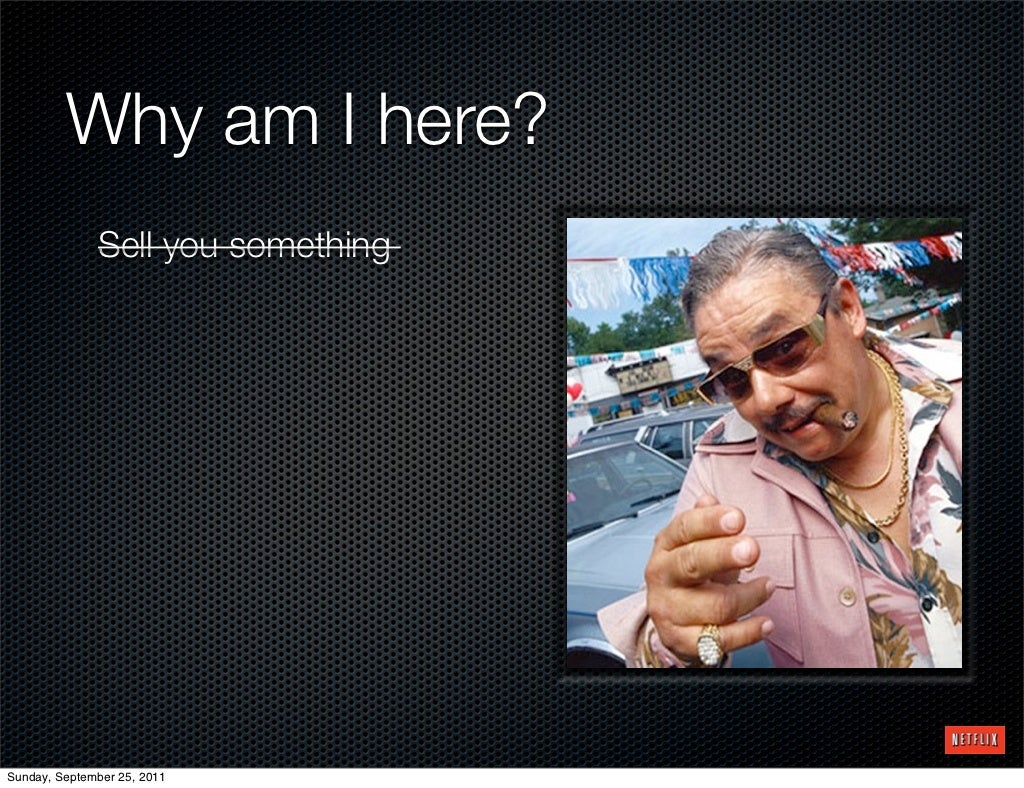 Why am I here?

~~Sell you something~~

NETFLIX

Sunday, September 25, 2011